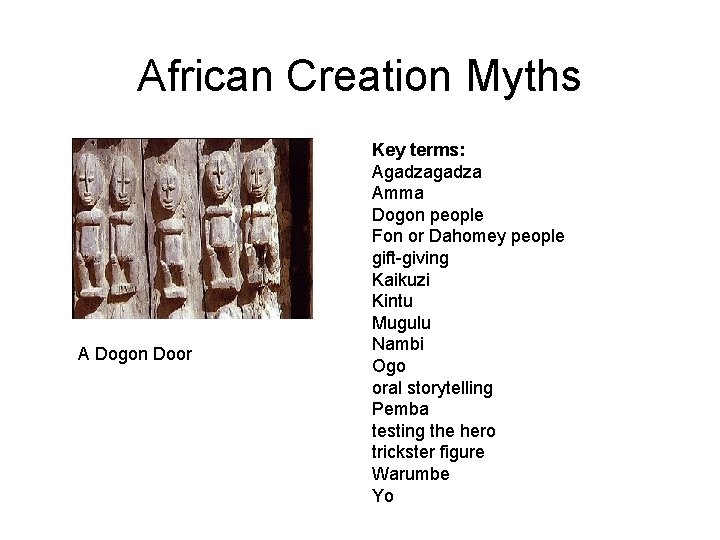 African Creation Myths

A Dogon Door

Key terms:
Agadzagadza
Amma
Dogon people
Fon or Dahomey people
gift-giving
Kaikuzi
Kintu
Mugulu
Nambi
Ogo
oral storytelling
Pemba
testing the hero
trickster figure
Warumbe
Yo